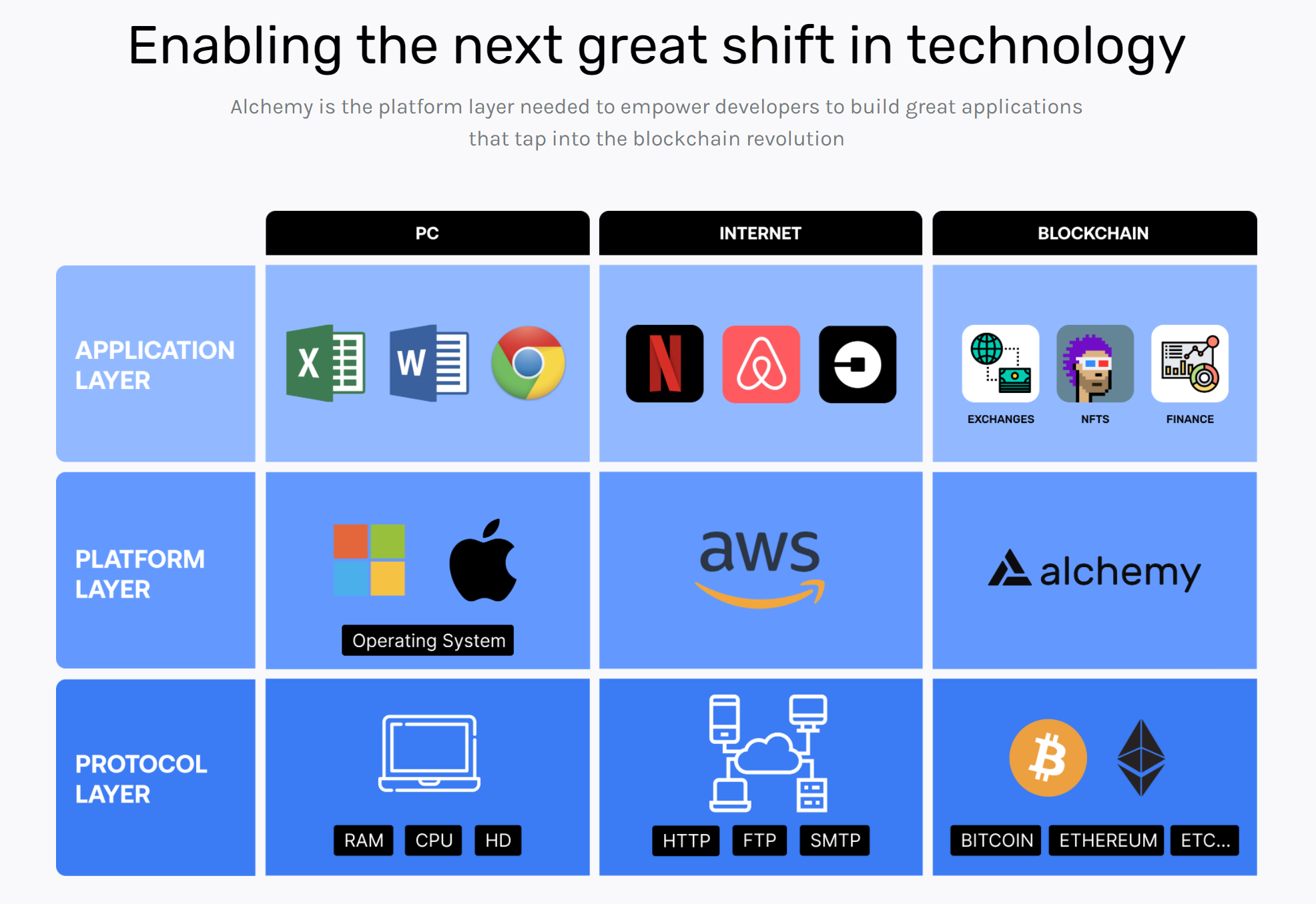 Enabling the next great shift in technology

Alchemy is the platform layer needed to empower developers to build great applications that tap into the blockchain revolution

| | PC | INTERNET | BLOCKCHAIN |
|---|---|---|---|
| APPLICATION LAYER | X W | N | EXCHANGES NFTS FINANCE |
| PLATFORM LAYER | Operating System | aws | alchemy |
| PROTOCOL LAYER | RAM CPU HD | HTTP FTP SMTP | BITCOIN ETHEREUM ETC... |